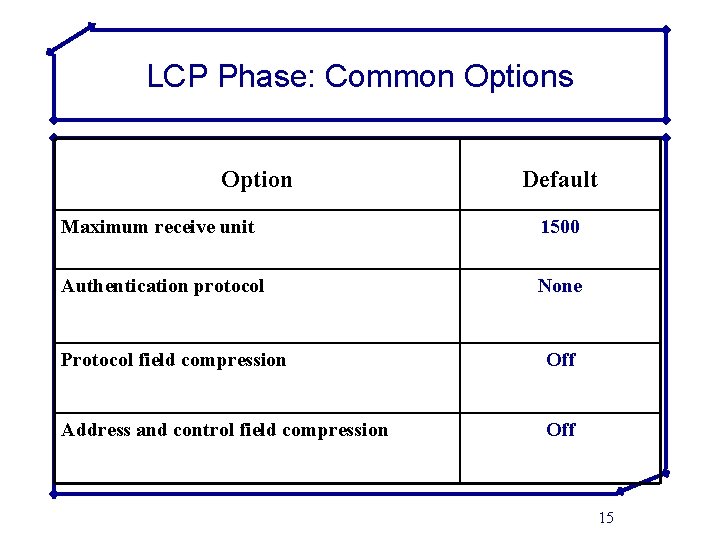 LCP Phase: Common Options

| Option | Default |
|---|---|
| Maximum receive unit | 1500 |
| Authentication protocol | None |
| Protocol field compression | Off |
| Address and control field compression | Off |

15